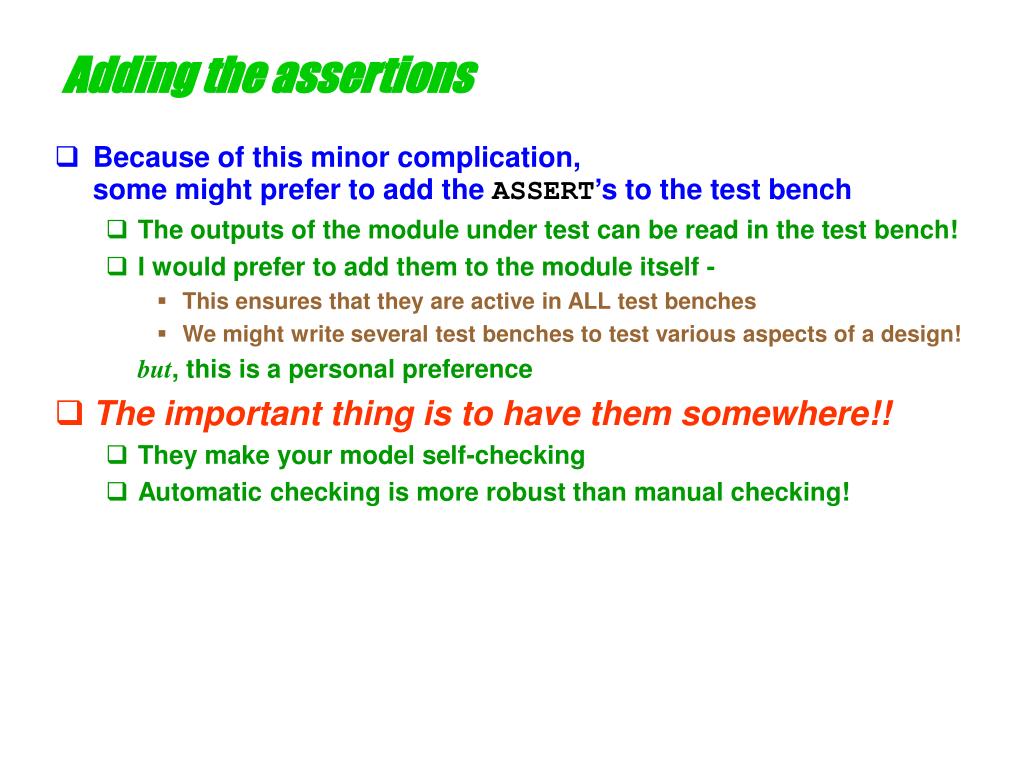 Adding the assertions

❑ Because of this minor complication,
some might prefer to add the ASSERT's to the test bench

❑ The outputs of the module under test can be read in the test bench!

❑ I would prefer to add them to the module itself -

▪ This ensures that they are active in ALL test benches

▪ We might write several test benches to test various aspects of a design!

but, this is a personal preference

❑ The important thing is to have them somewhere!!

❑ They make your model self-checking

❑ Automatic checking is more robust than manual checking!